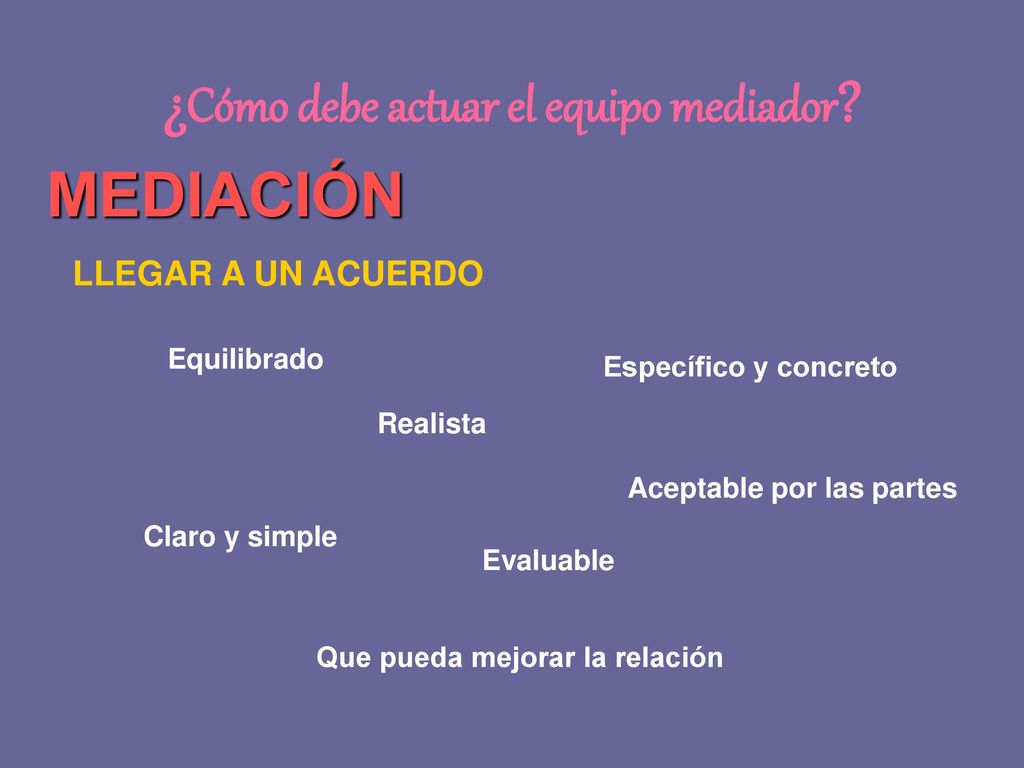 ¿Cómo debe actuar el equipo mediador?

MEDIACIÓN

LLEGAR A UN ACUERDO

Equilibrado

Específico y concreto

Realista

Aceptable por las partes

Claro y simple

Evaluable

Que pueda mejorar la relación